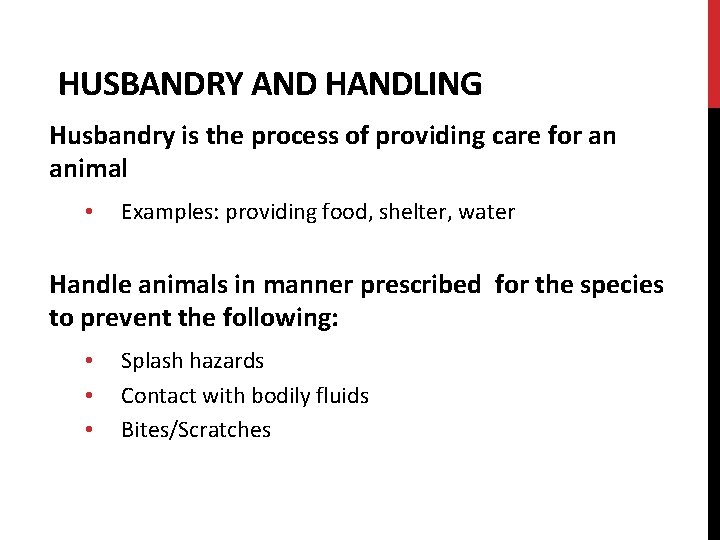 HUSBANDRY AND HANDLING

Husbandry is the process of providing care for an animal

• Examples: providing food, shelter, water

Handle animals in manner prescribed for the species to prevent the following:

• Splash hazards
• Contact with bodily fluids
• Bites/Scratches